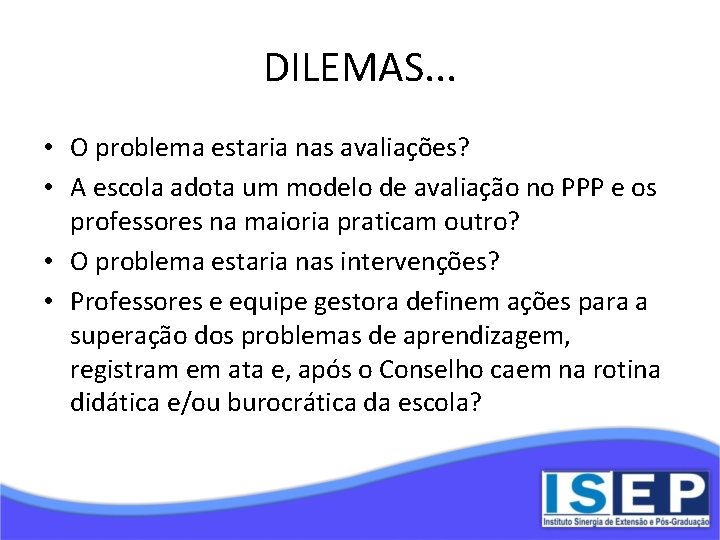 DILEMAS...

• O problema estaria nas avaliações?
• A escola adota um modelo de avaliação no PPP e os professores na maioria praticam outro?
• O problema estaria nas intervenções?
• Professores e equipe gestora definem ações para a superação dos problemas de aprendizagem, registram em ata e, após o Conselho caem na rotina didática e/ou burocrática da escola?

ISEP
Instituto Sinergia de Extensão e Pós-Graduação